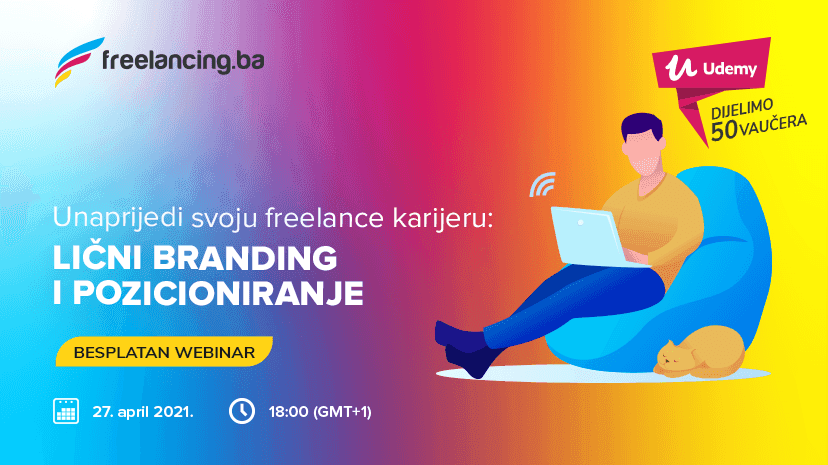 freelancing.ba

Udemy
DIJELIMO
50 VAUČERA

Unaprijedi svoju freelance karijeru:
LIČNI BRANDING
I POZICIONIRANJE

BESPLATAN WEBINAR

27. april 2021.

18:00 (GMT+1)